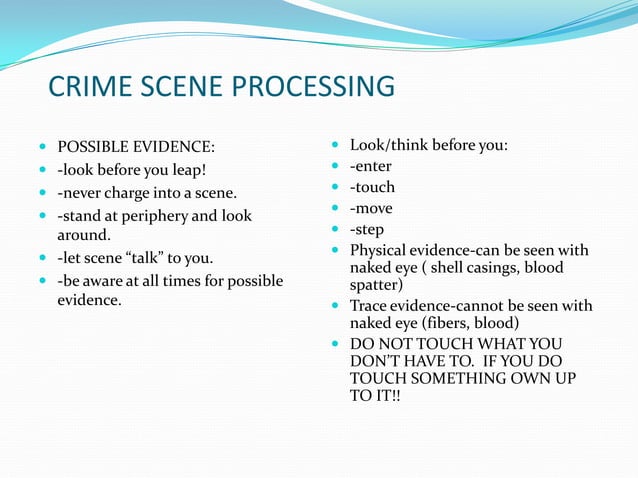 CRIME SCENE PROCESSING

- POSSIBLE EVIDENCE:
- -look before you leap!
- -never charge into a scene.
- -stand at periphery and look around.
- -let scene “talk” to you.
- -be aware at all times for possible evidence.

- Look/think before you:
- -enter
- -touch
- -move
- -step
- Physical evidence-can be seen with naked eye ( shell casings, blood spatter)
- Trace evidence-cannot be seen with naked eye (fibers, blood)
- DO NOT TOUCH WHAT YOU DON’T HAVE TO. IF YOU DO TOUCH SOMETHING OWN UP TO IT!!